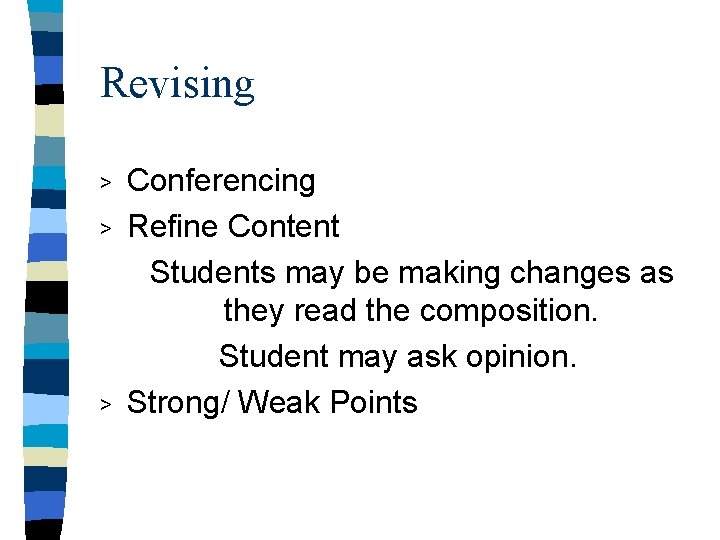 Revising

> Conferencing
> Refine Content

Students may be making changes as they read the composition.

Student may ask opinion.

> Strong/ Weak Points